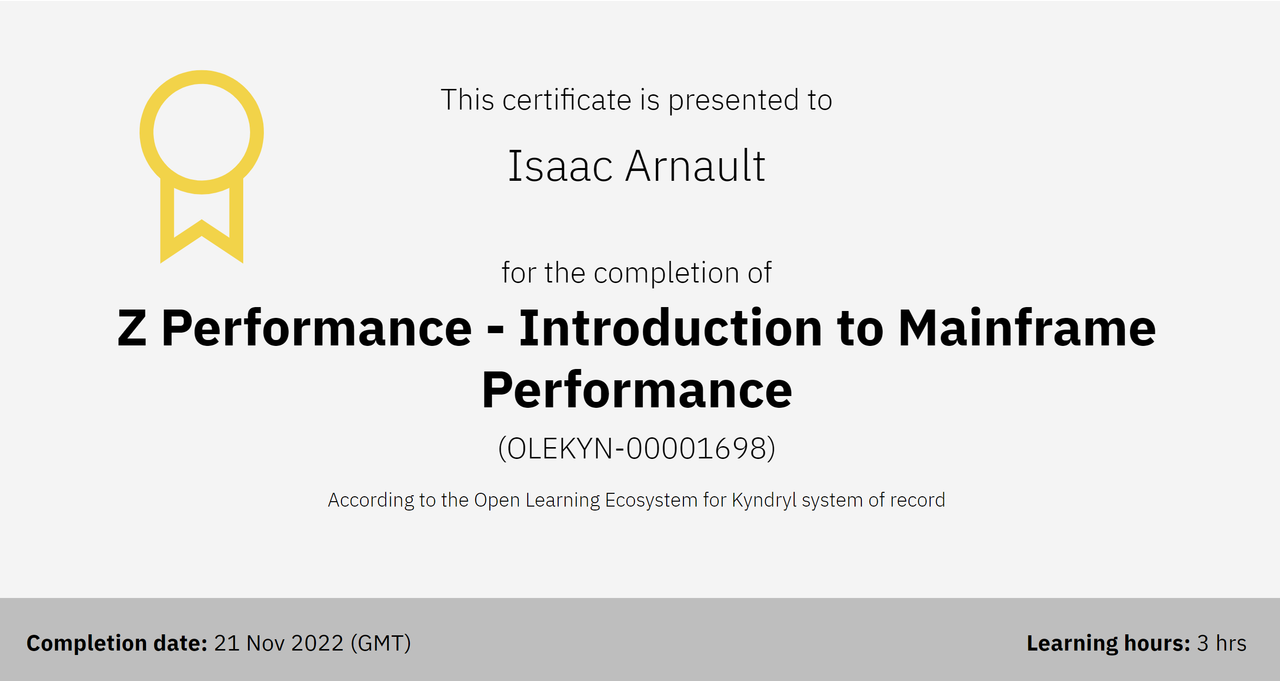 This certificate is presented to

Isaac Arnault

for the completion of

Z Performance - Introduction to Mainframe Performance

(OLEKYN-00001698)

According to the Open Learning Ecosystem for Kyndryl system of record

Completion date: 21 Nov 2022 (GMT)

Learning hours: 3 hrs